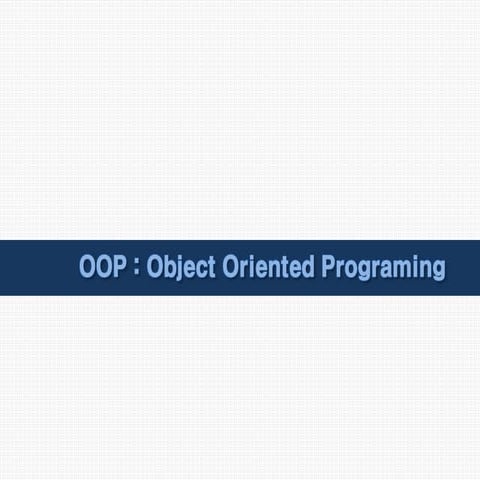 OOP : Object Oriented Programing